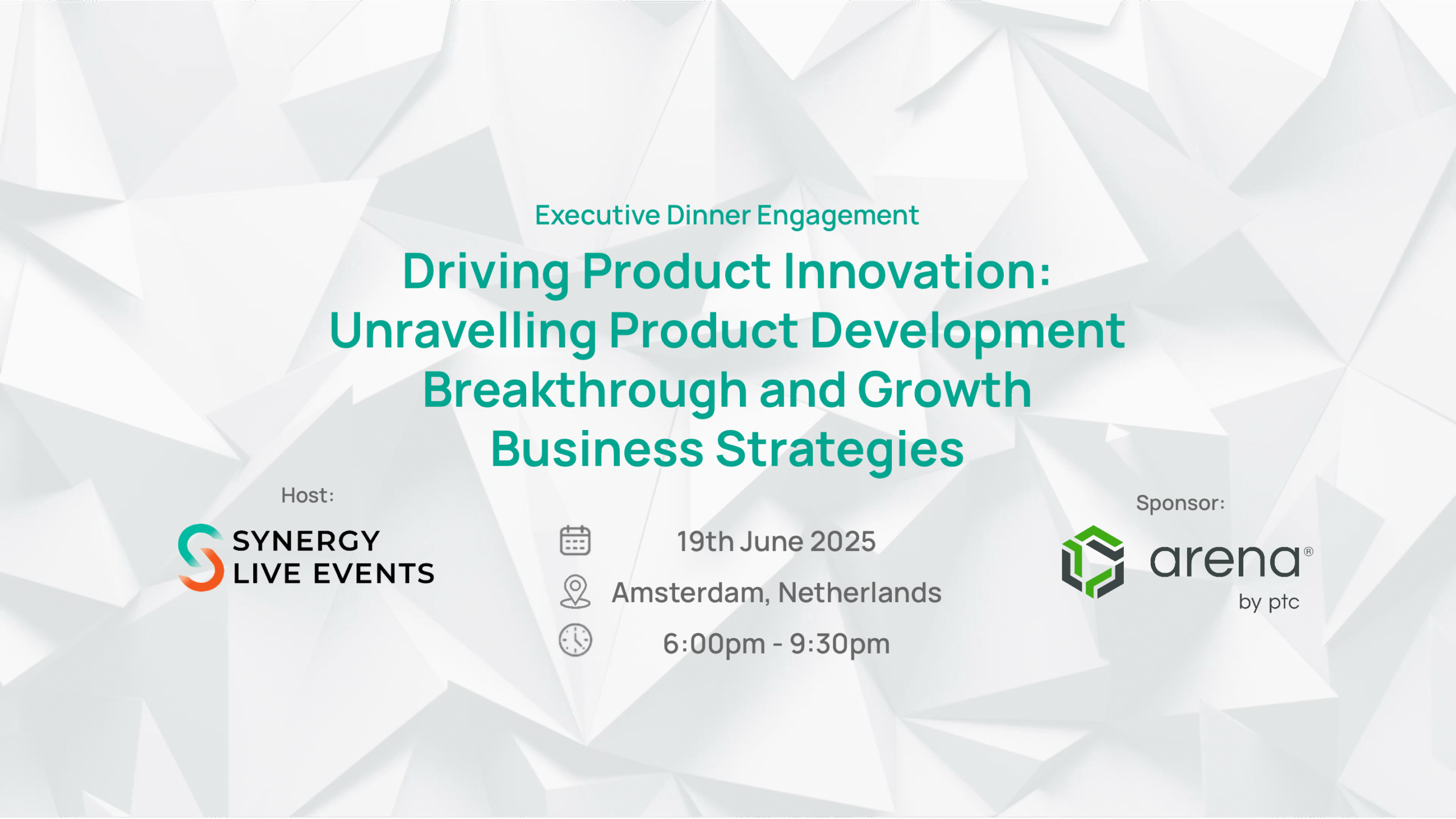 Executive Dinner Engagement

Driving Product Innovation: Unravelling Product Development Breakthrough and Growth Business Strategies

Host:

SYNERGY LIVE EVENTS

19th June 2025

Amsterdam, Netherlands

6:00pm - 9:30pm

Sponsor:

arena®
by ptc